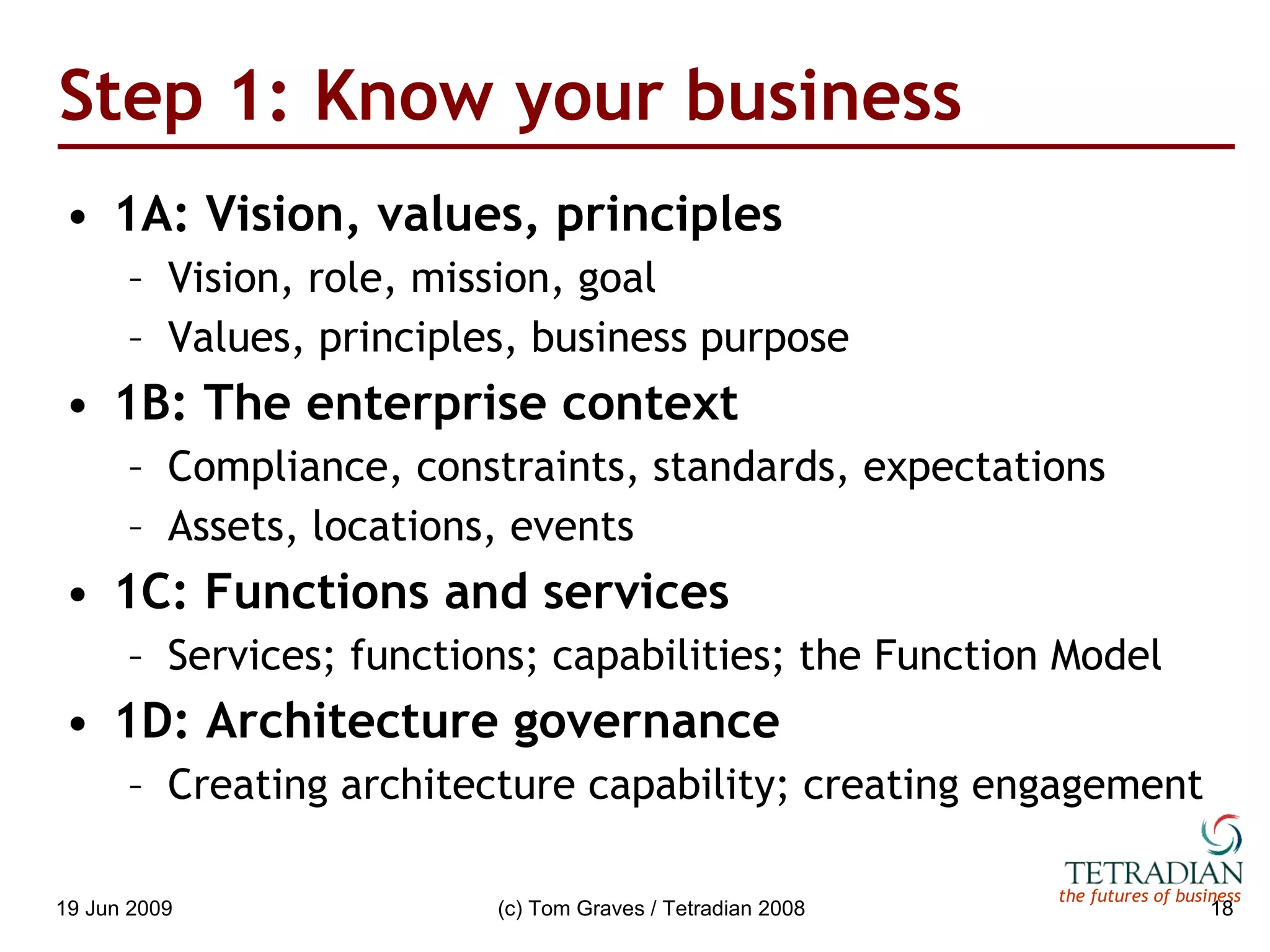 Step 1: Know your business

• 1A: Vision, values, principles
– Vision, role, mission, goal
– Values, principles, business purpose
• 1B: The enterprise context
– Compliance, constraints, standards, expectations
– Assets, locations, events
• 1C: Functions and services
– Services; functions; capabilities; the Function Model
• 1D: Architecture governance
– Creating architecture capability; creating engagement

TETRADIAN
the futures of business

19 Jun 2009 (c) Tom Graves / Tetradian 2008 18